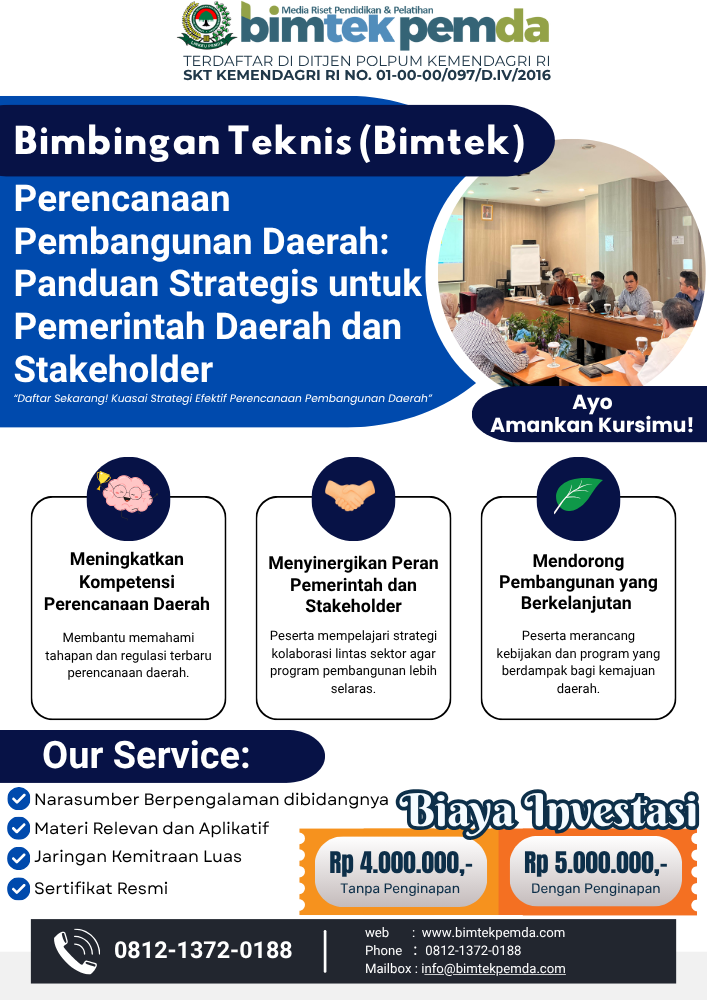 Media Riset Pendidikan & Pelatihan
bimtekpemda
TERDAFTAR DI DITJEN POLPUM KEMENDAGRI RI
SKT KEMENDAGRI RI NO. 01-00-00/097/D.IV/2016

Bimbingan Teknis (Bimtek)

Perencanaan Pembangunan Daerah: Panduan Strategis untuk Pemerintah Daerah dan Stakeholder

"Daftar Sekarang! Kuasai Strategi Efektif Perencanaan Pembangunan Daerah"

Ayo Amankan Kursimu!

Meningkatkan Kompetensi Perencanaan Daerah

Membantu memahami tahapan dan regulasi terbaru perencanaan daerah.

Menyinergikan Peran Pemerintah dan Stakeholder

Peserta mempelajari strategi kolaborasi lintas sektor agar program pembangunan lebih selaras.

Mendorong Pembangunan yang Berkelanjutan

Peserta merancang kebijakan dan program yang berdampak bagi kemajuan daerah.

Our Service:

Narasumber Berpengalaman dibidangnya
Materi Relevan dan Aplikatif
Jaringan Kemitraan Luas
Sertifikat Resmi

Biaya Investasi

Rp 4.000.000,-
Tanpa Penginapan

Rp 5.000.000,-
Dengan Penginapan

0812-1372-0188

web : www.bimtekpemda.com
Phone : 0812-1372-0188
Mailbox : info@bimtekpemda.com